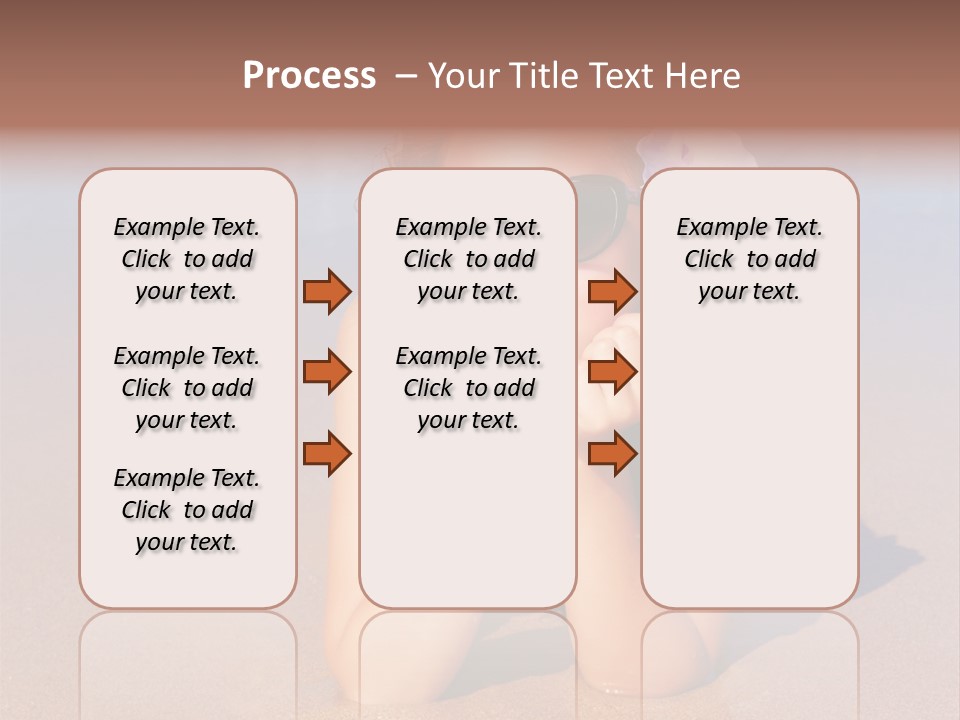 Process – Your Title Text Here

Example Text. Click to add your text.

Example Text. Click to add your text.

Example Text. Click to add your text.

Example Text. Click to add your text.

Example Text. Click to add your text.

Example Text. Click to add your text.